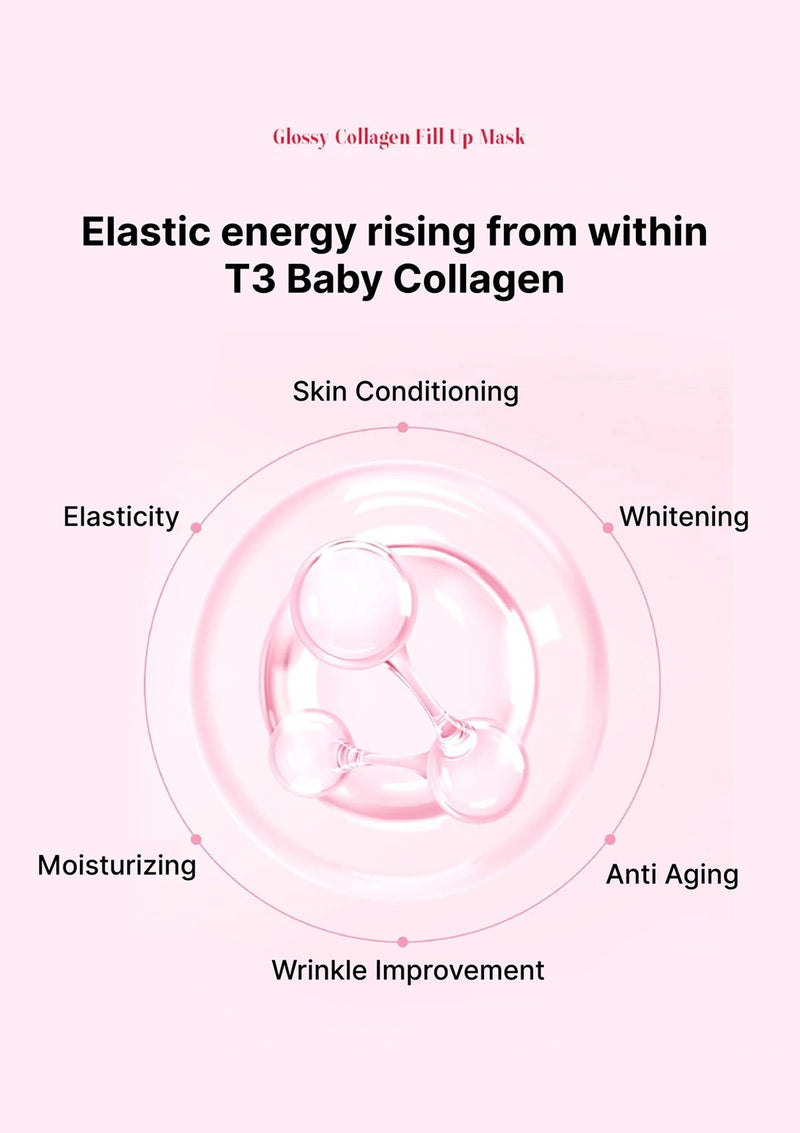 Glossy Collagen Fill Up Mask

Elastic energy rising from within
T3 Baby Collagen

Skin Conditioning

Elasticity

Whitening

Moisturizing

Anti Aging

Wrinkle Improvement